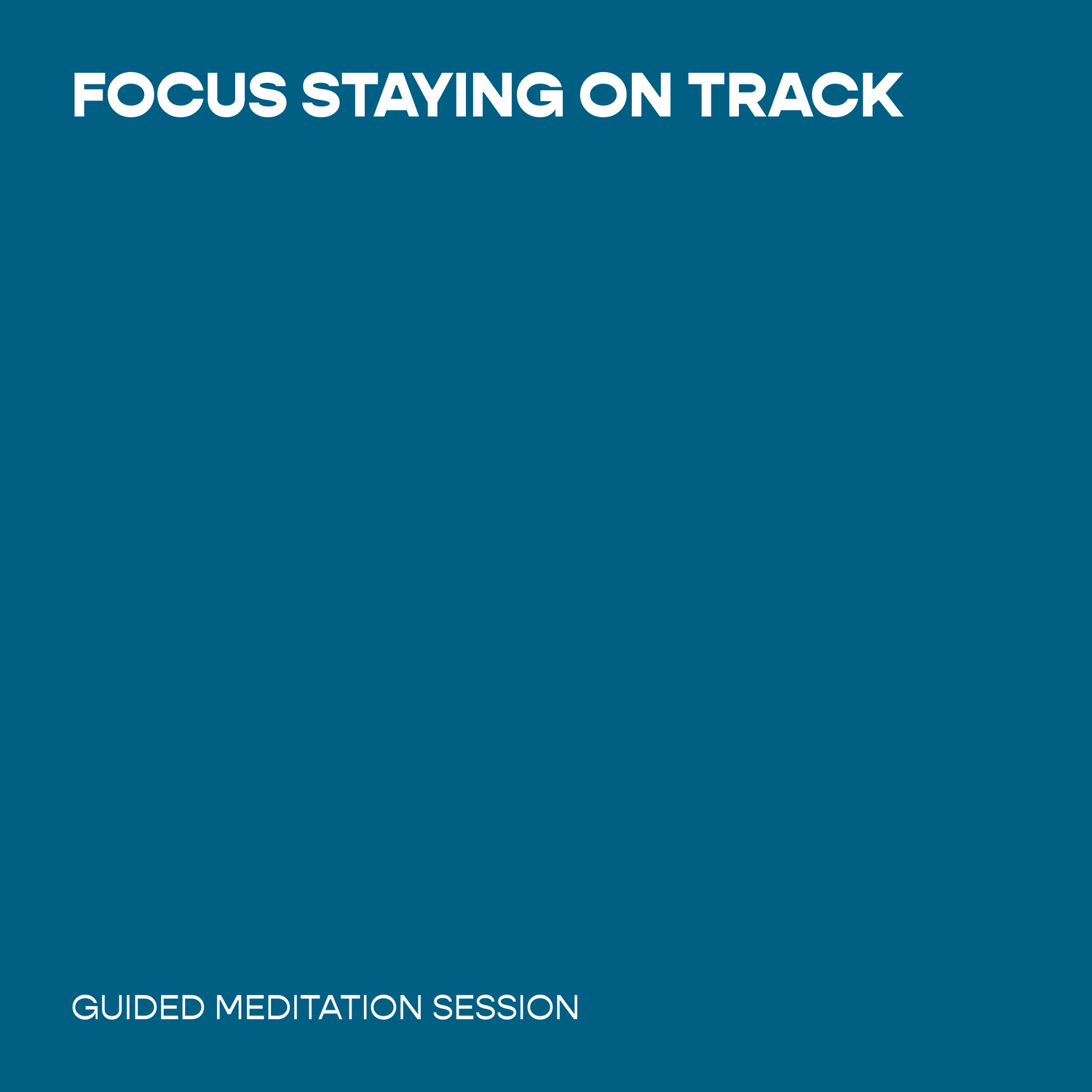 FOCUS STAYING ON TRACK

GUIDED MEDITATION SESSION